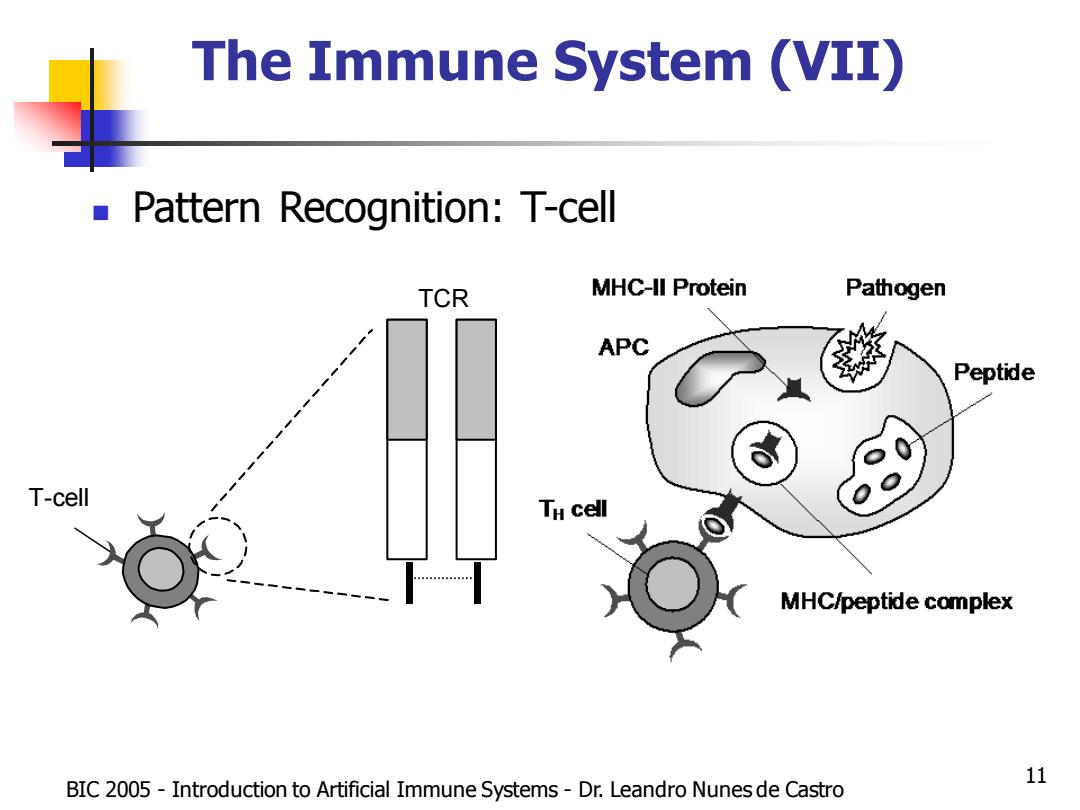 The Immune System (VII)

Pattern Recognition: T-cell

TCR

T-cell

MHC-II Protein

Pathogen

APC

Peptide

$T_H$ cell

MHC/peptide complex

BIC 2005 - Introduction to Artificial Immune Systems - Dr. Leandro Nunes de Castro

11